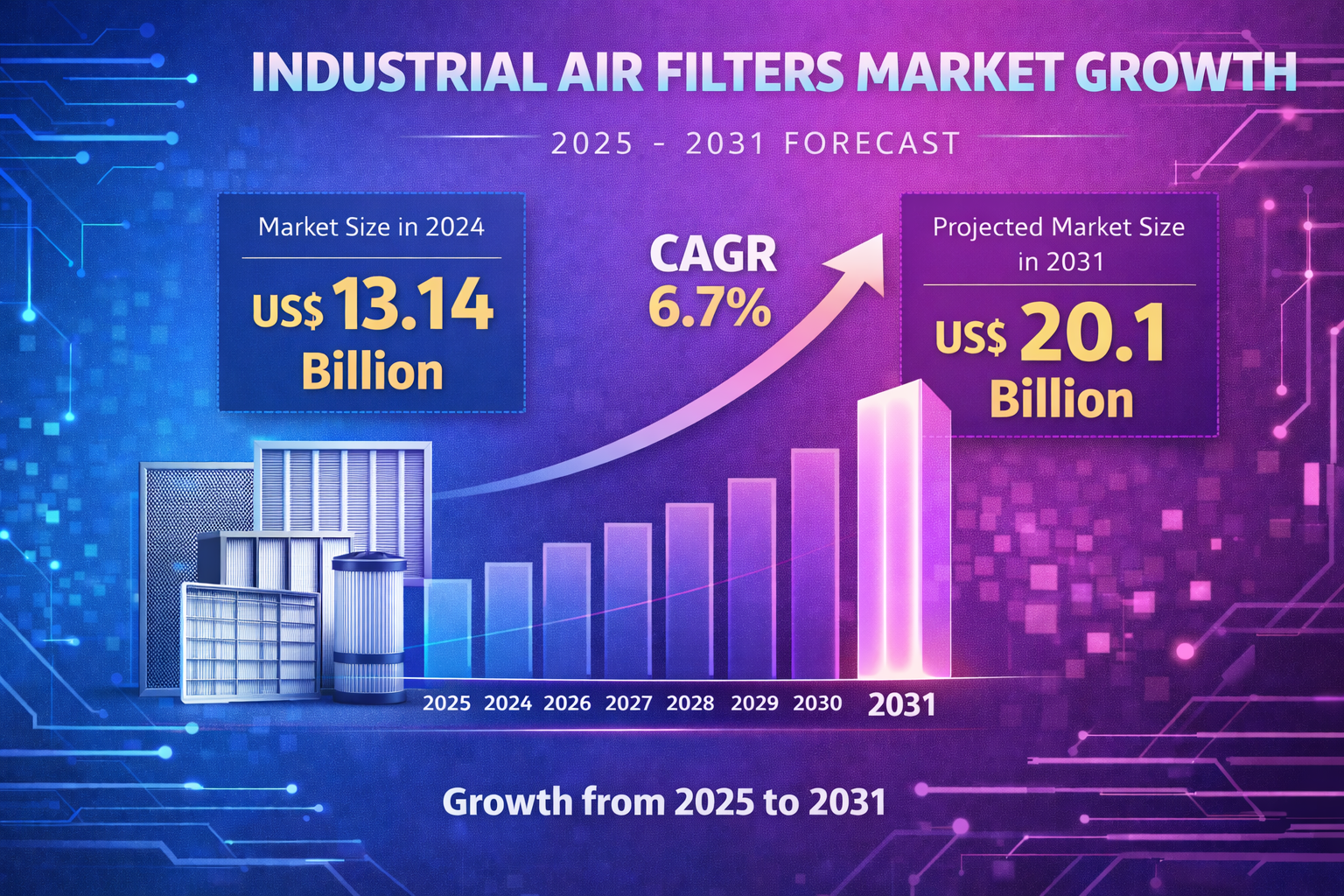 INDUSTRIAL AIR FILTERS MARKET GROWTH

2025 - 2031 FORECAST

Market Size in 2024

US$ 13.14 Billion

CAGR 6.7%

Projected Market Size in 2031

US$ 20.1 Billion

2025 2024 2026 2027 2028 2029 2030 2031

Growth from 2025 to 2031